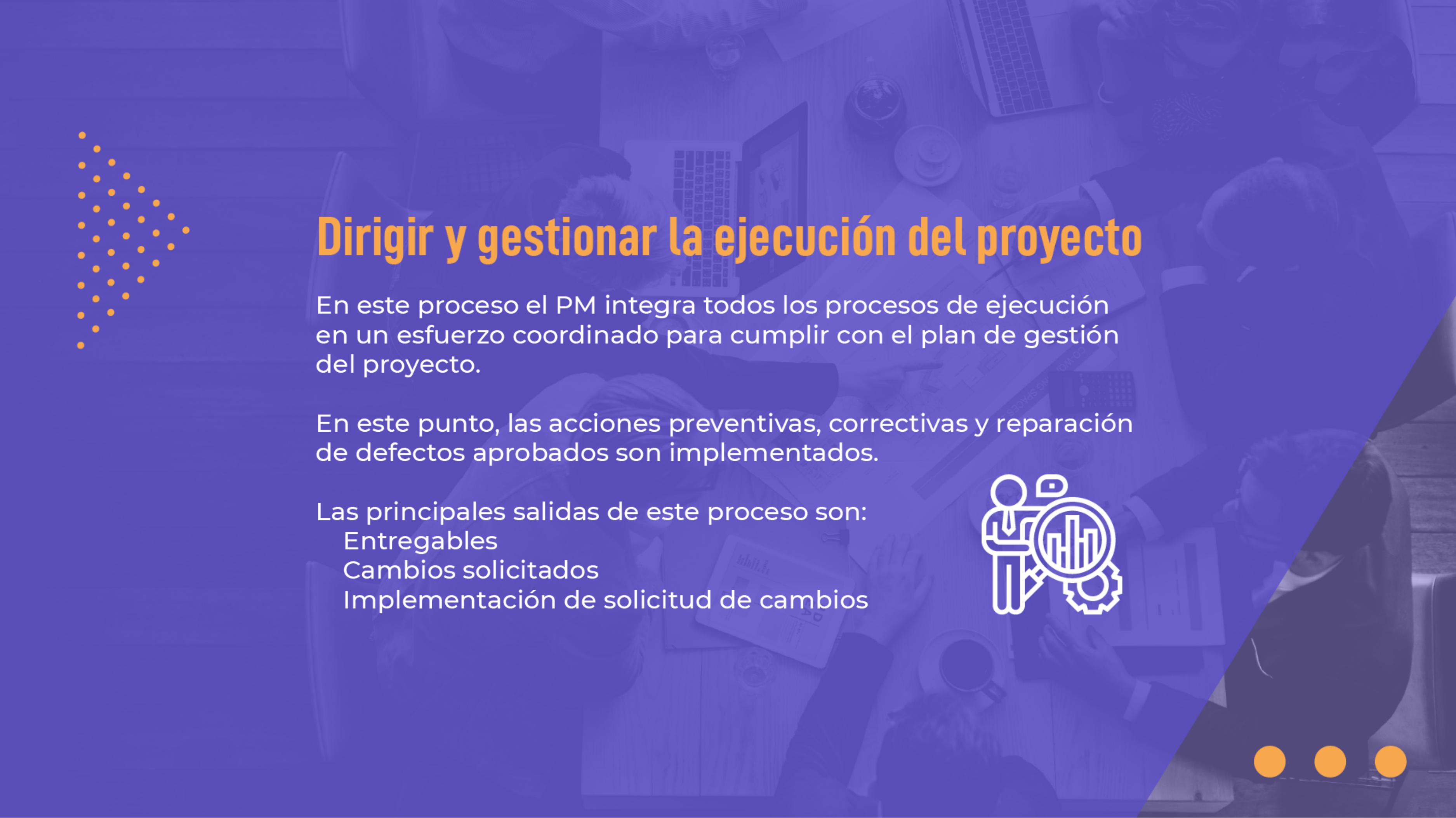 Dirigir y gestionar la ejecución del proyecto

En este proceso el PM integra todos los procesos de ejecución en un esfuerzo coordinado para cumplir con el plan de gestión del proyecto.

En este punto, las acciones preventivas, correctivas y reparación de defectos aprobados son implementados.

Las principales salidas de este proceso son:
Entregables
Cambios solicitados
Implementación de solicitud de cambios